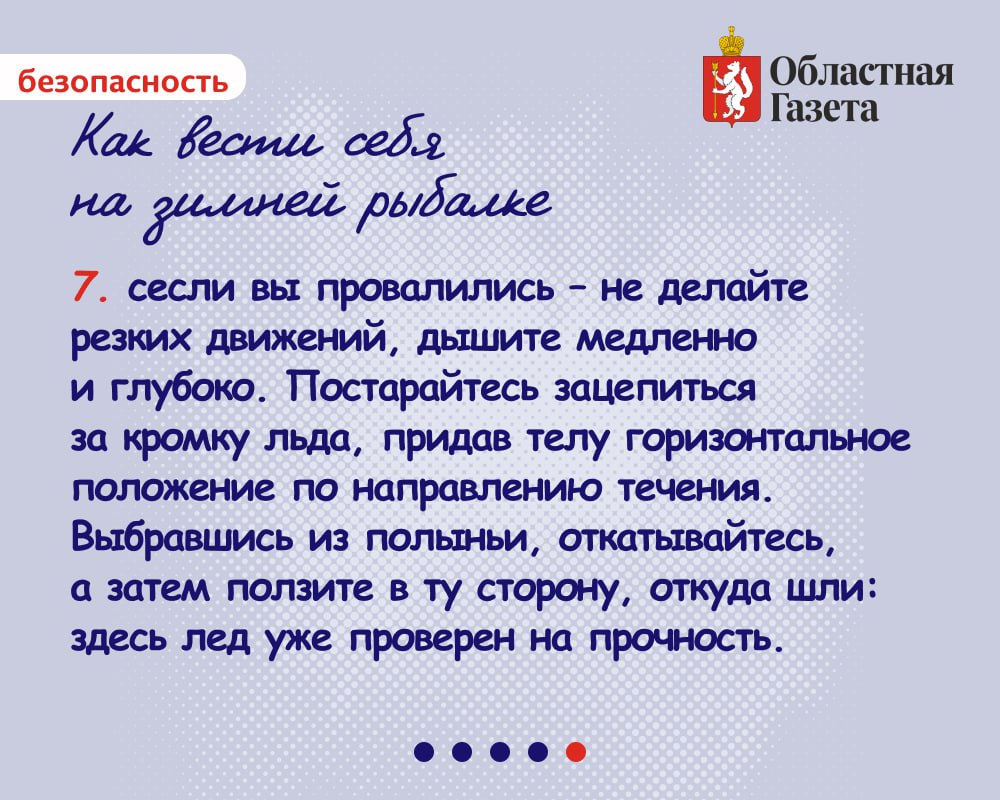 безопасность

Областная Газета

Как вести себя на зимней рыбалке

7. сесли вы провалились – не делайте резких движений, дышите медленно и глубоко. Постарайтесь зацепиться за кромку льда, придав телу горизонтальное положение по направлению течения. Выбравшись из полыньи, откатывайтесь, а затем ползите в ту сторону, откуда шли: здесь лед уже проверен на прочность.